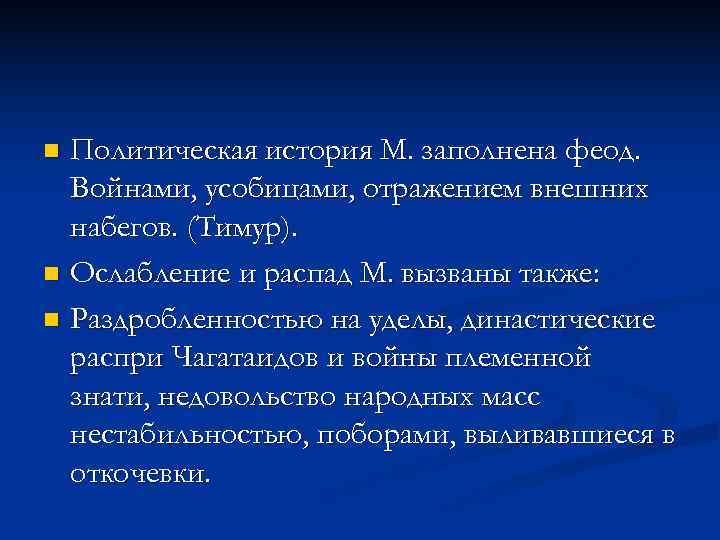 Политическая история М. заполнена феод. Войнами, усобицами, отражением внешних набегов. (Тимур).

Ослабление и распад М. вызваны также:

Раздробленностью на уделы, династические распри Чагатаидов и войны племенной знати, недовольство народных масс нестабильностью, поборами, выливавшиеся в откочевки.